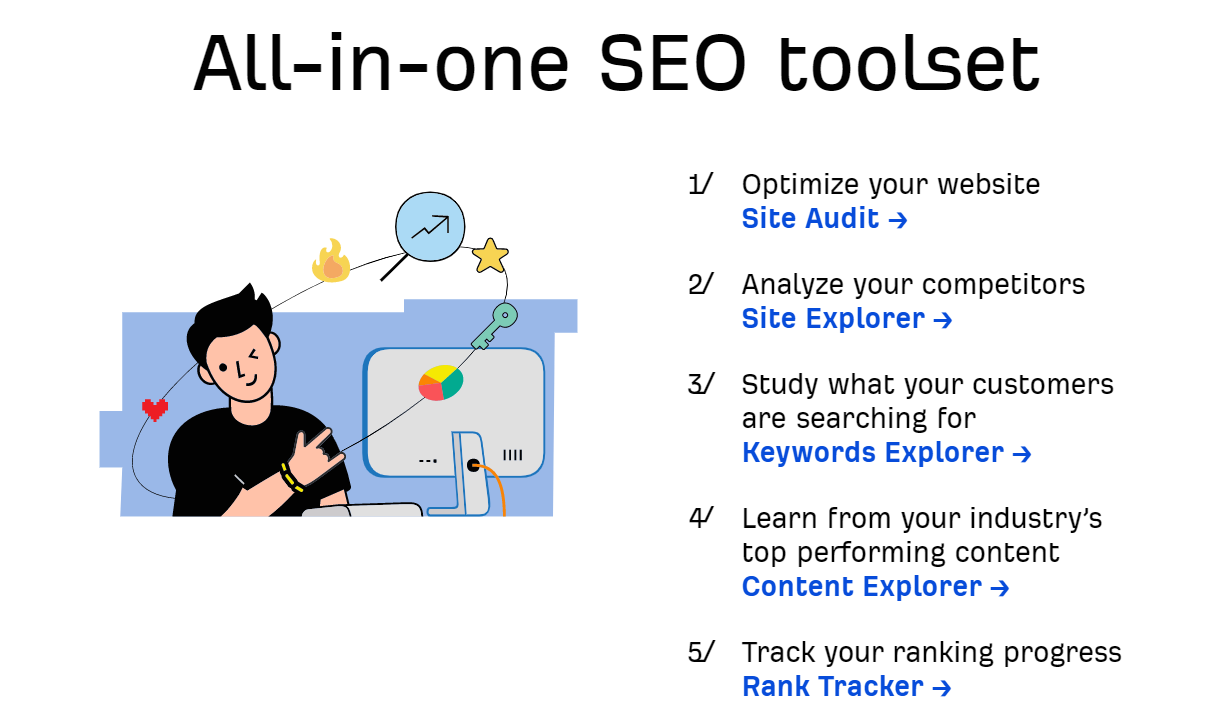 All-in-one SEO toolset

1/ Optimize your website
Site Audit →

2/ Analyze your competitors
Site Explorer →

3/ Study what your customers are searching for
Keywords Explorer →

4/ Learn from your industry's top performing content
Content Explorer →

5/ Track your ranking progress
Rank Tracker →